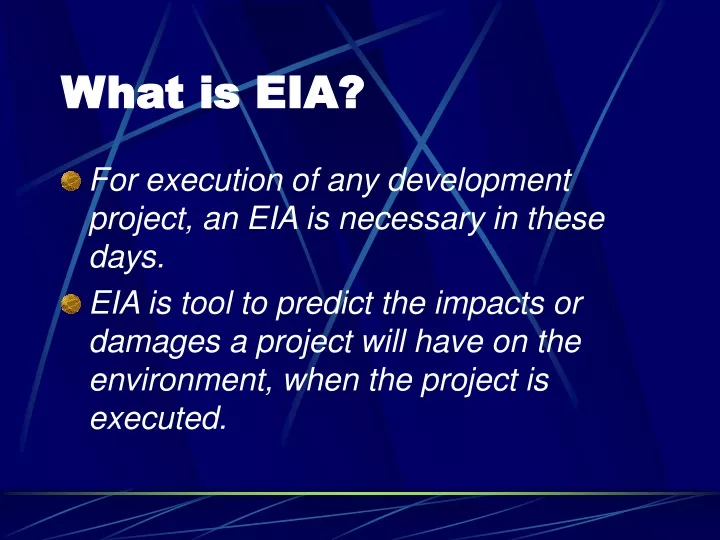 What is EIA?

For execution of any development project, an EIA is necessary in these days.

EIA is tool to predict the impacts or damages a project will have on the environment, when the project is executed.